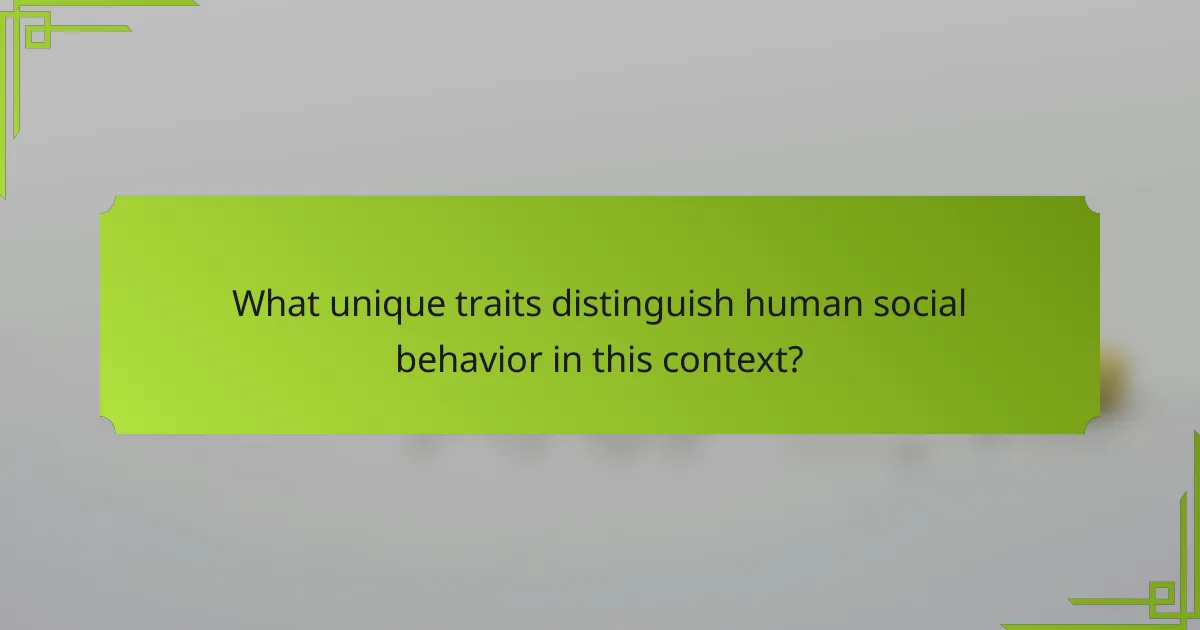 What unique traits distinguish human social behavior in this context?